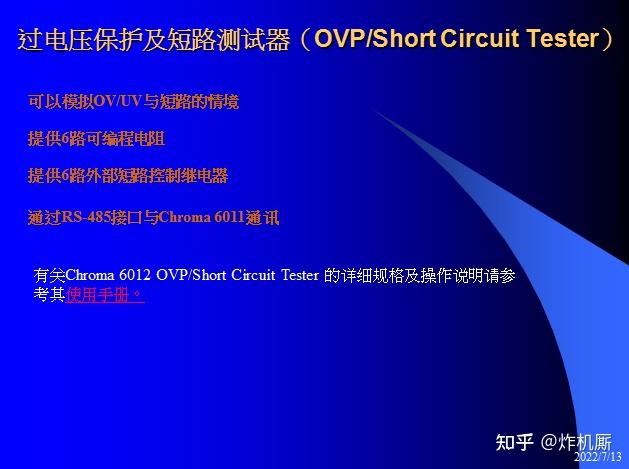 过电压保护及短路测试器（OVP/Short Circuit Tester）

可以模拟OV/UV与短路的情境

提供6路可编程电阻

提供6路外部短路控制继电器

通过RS-485接口与Chroma 6011通讯

有关Chroma 6012 OVP/Short Circuit Tester 的详细规格及操作说明请参考其使用手册。

知乎 @炸机厮

2022/7/13